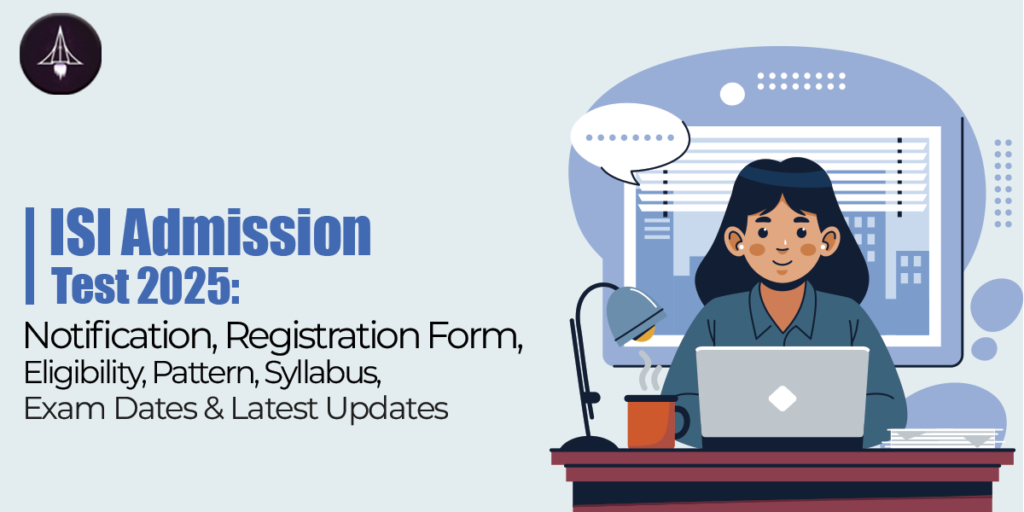 ISI Admission Test 2025:

Notification, Registration Form, Eligibility, Pattern, Syllabus, Exam Dates & Latest Updates